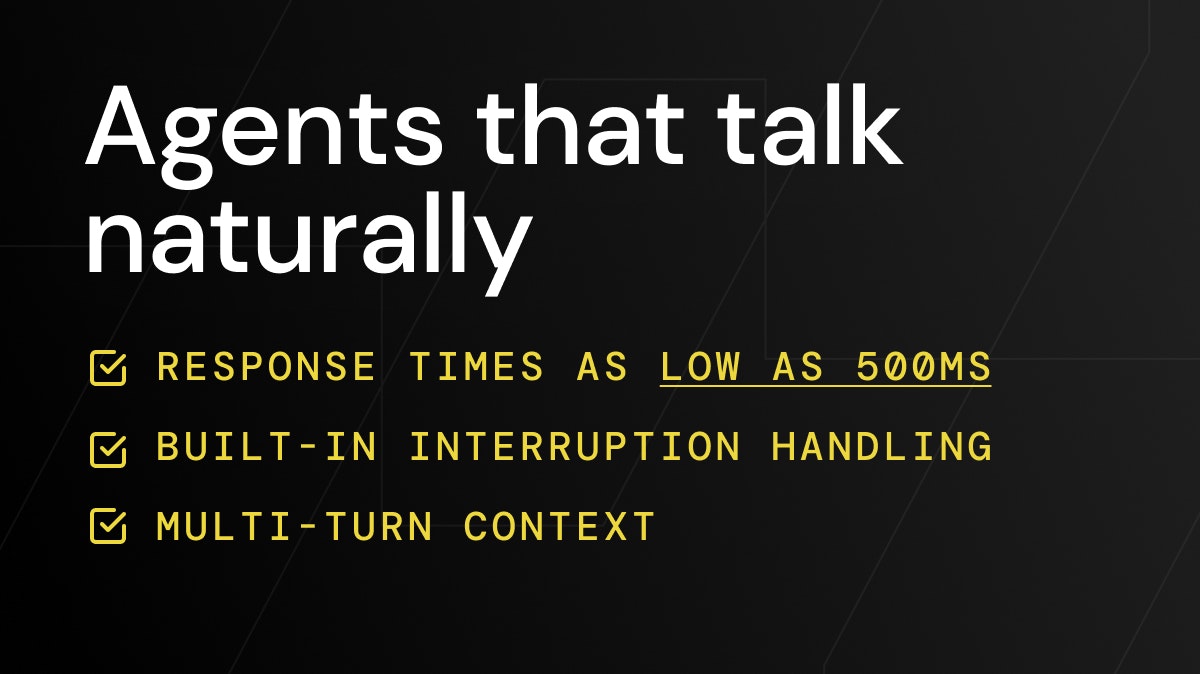 Agents that talk naturally

RESPONSE TIMES AS LOW AS 500MS

BUILT-IN INTERRUPTION HANDLING

MULTI-TURN CONTEXT